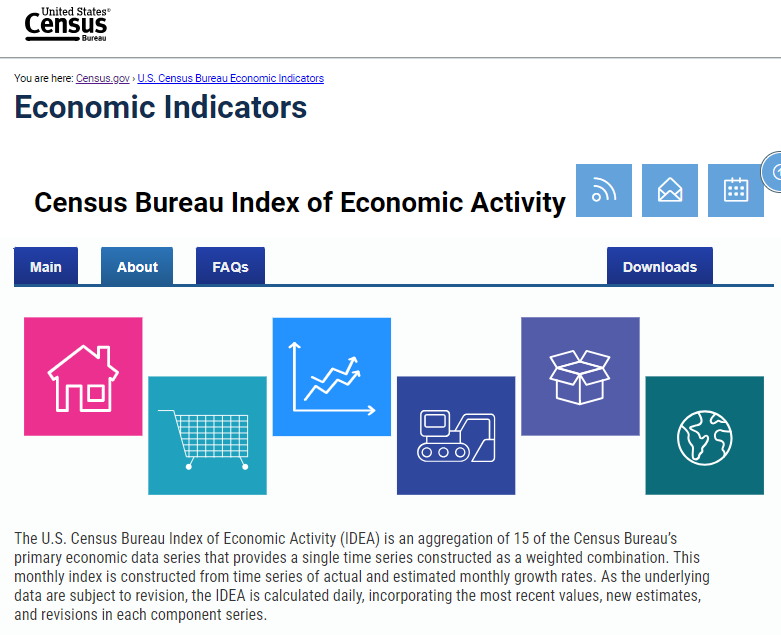 United States® Census Bureau

You are here: Census.gov › U.S. Census Bureau Economic Indicators

Economic Indicators

Census Bureau Index of Economic Activity

Main
About
FAQs
Downloads

The U.S. Census Bureau Index of Economic Activity (IDEA) is an aggregation of 15 of the Census Bureau's primary economic data series that provides a single time series constructed as a weighted combination. This monthly index is constructed from time series of actual and estimated monthly growth rates. As the underlying data are subject to revision, the IDEA is calculated daily, incorporating the most recent values, new estimates, and revisions in each component series.